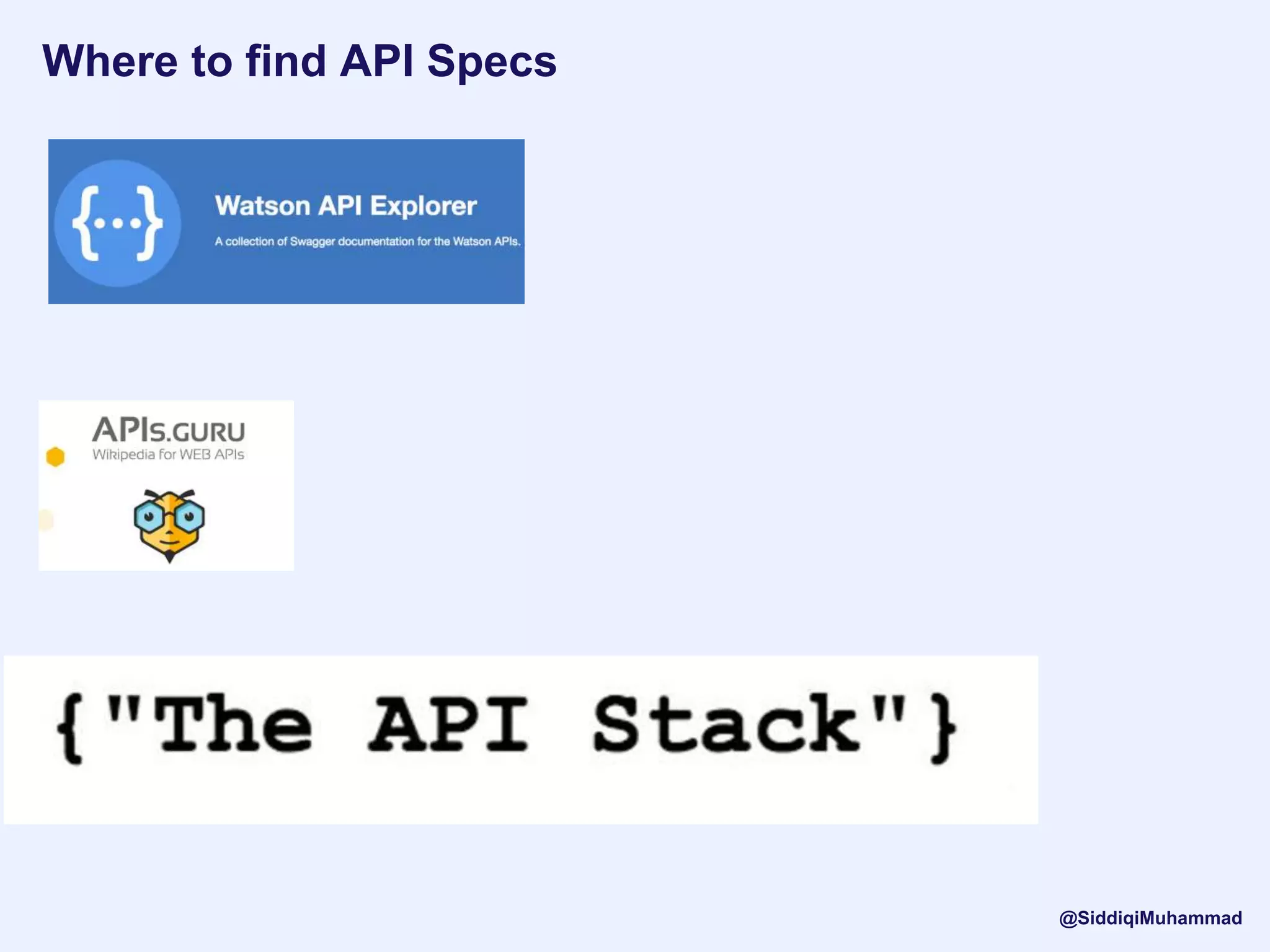 Where to find API Specs

{...}

Watson API Explorer

A collection of Swagger documentation for the Watson APIs.

APIs.GURU

Wikipedia for WEB APIs

{"The API Stack"}

@SiddiqiMuhammad